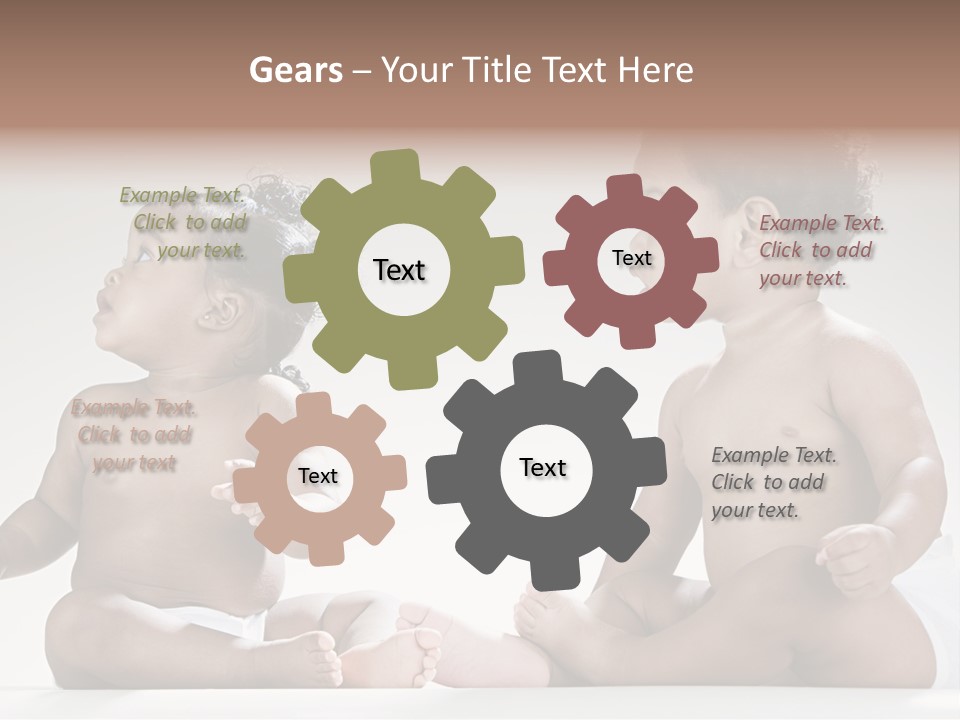 Gears – Your Title Text Here

Example Text. Click to add your text.

Text

Text

Example Text. Click to add your text.

Example Text. Click to add your text

Text

Text

Example Text. Click to add your text.